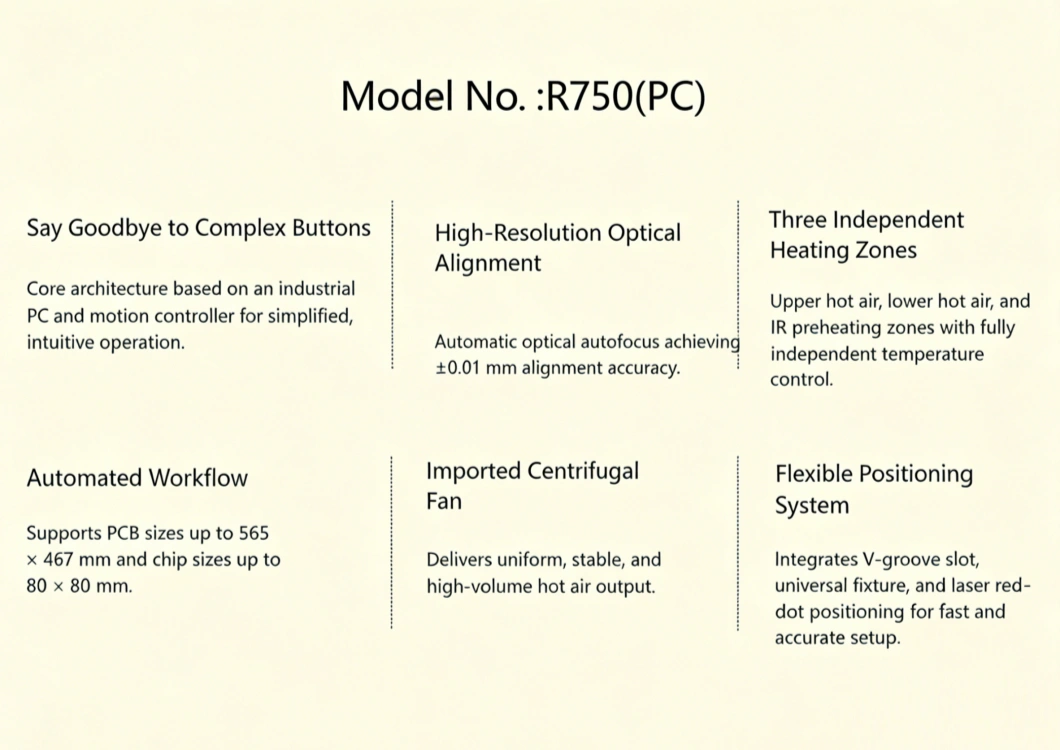 Model No. :R750(PC)

Say Goodbye to Complex Buttons

Core architecture based on an industrial PC and motion controller for simplified, intuitive operation.

High-Resolution Optical Alignment

Automatic optical autofocus achieving ±0.01 mm alignment accuracy.

Three Independent Heating Zones

Upper hot air, lower hot air, and IR preheating zones with fully independent temperature control.

Automated Workflow

Supports PCB sizes up to 565 × 467 mm and chip sizes up to 80 × 80 mm.

Imported Centrifugal Fan

Delivers uniform, stable, and high-volume hot air output.

Flexible Positioning System

Integrates V-groove slot, universal fixture, and laser red-dot positioning for fast and accurate setup.